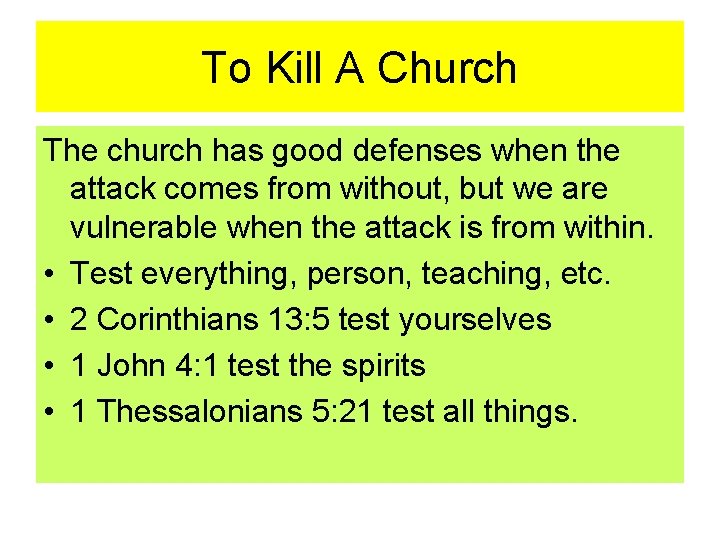 To Kill A Church

The church has good defenses when the attack comes from without, but we are vulnerable when the attack is from within.

• Test everything, person, teaching, etc.
• 2 Corinthians 13:5 test yourselves
• 1 John 4:1 test the spirits
• 1 Thessalonians 5:21 test all things.